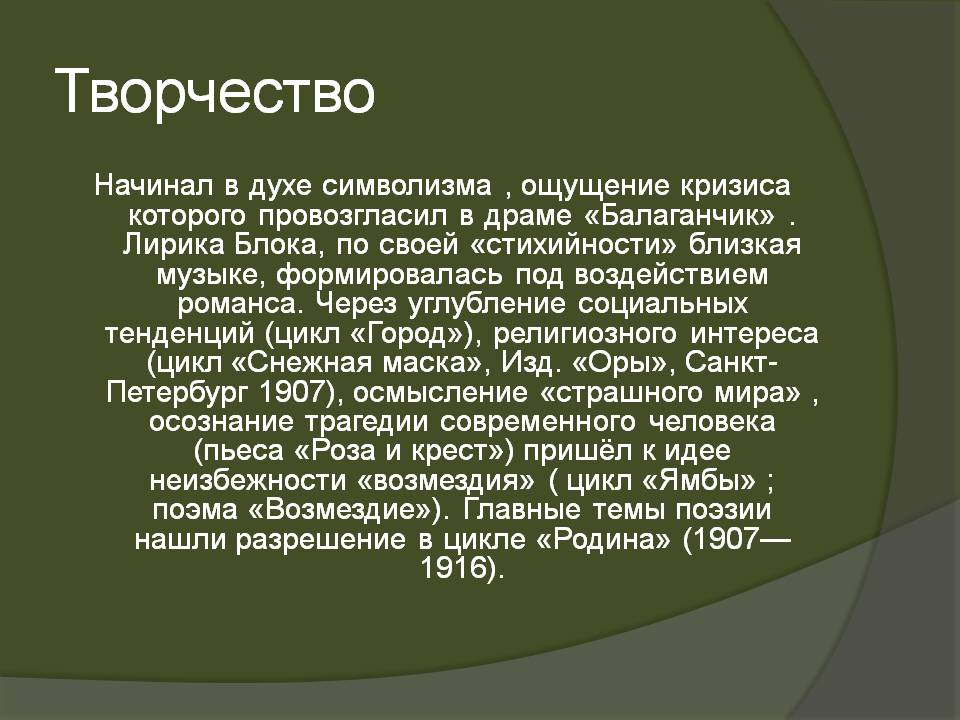 Творчество

Начинал в духе символизма , ощущение кризиса которого провозгласил в драме «Балаганчик» . Лирика Блока, по своей «стихийности» близкая музыке, формировалась под воздействием романса. Через углубление социальных тенденций (цикл «Город»), религиозного интереса (цикл «Снежная маска», Изд. «Оры», Санкт-Петербург 1907), осмысление «страшного мира» , осознание трагедии современного человека (пьеса «Роза и крест») пришёл к идее неизбежности «возмездия» ( цикл «Ямбы» ; поэма «Возмездие»). Главные темы поэзии нашли разрешение в цикле «Родина» (1907—1916).